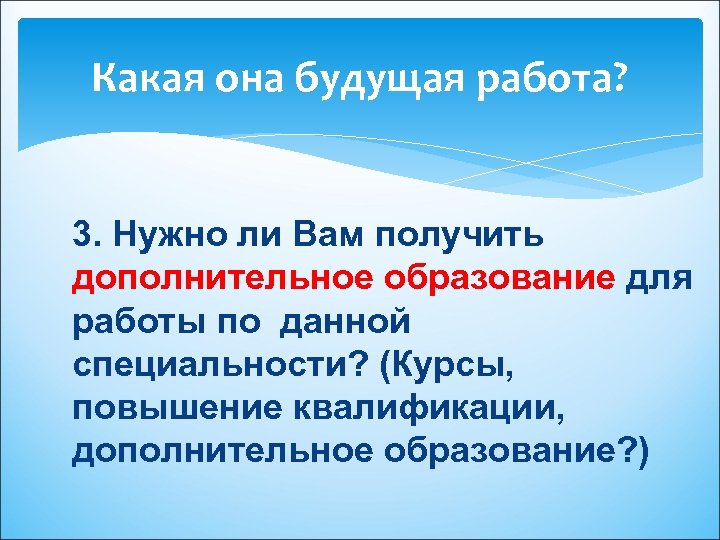 Какая она будущая работа?

3. Нужно ли Вам получить дополнительное образование для работы по данной специальности? (Курсы, повышение квалификации, дополнительное образование?)